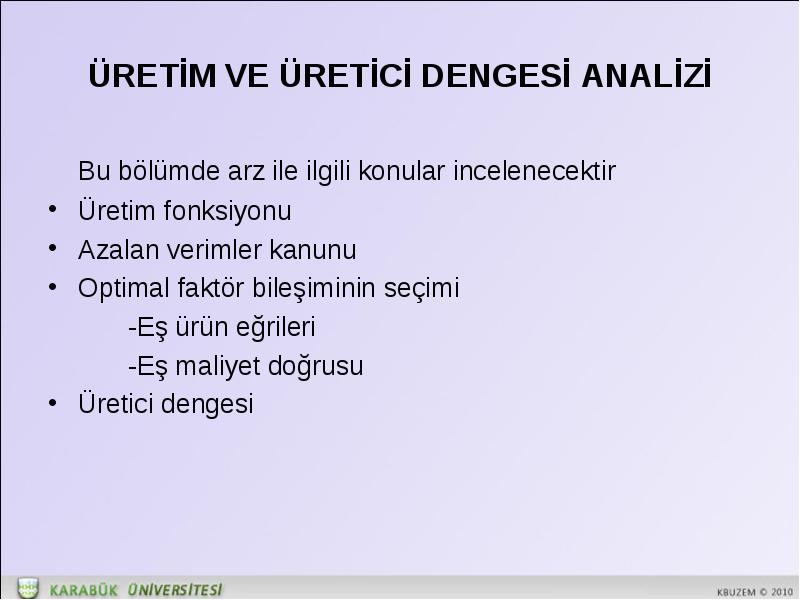 ÜRETİM VE ÜRETİCİ DENGESİ ANALİZİ

Bu bölümde arz ile ilgili konular incelenecektir

• Üretim fonksiyonu
• Azalan verimler kanunu
• Optimal faktör bileşiminin seçimi
-Eş ürün eğrileri
-Eş maliyet doğrusu
• Üretici dengesi

KARABÜK ÜNİVERSİTESİ

KBUZEM © 2010